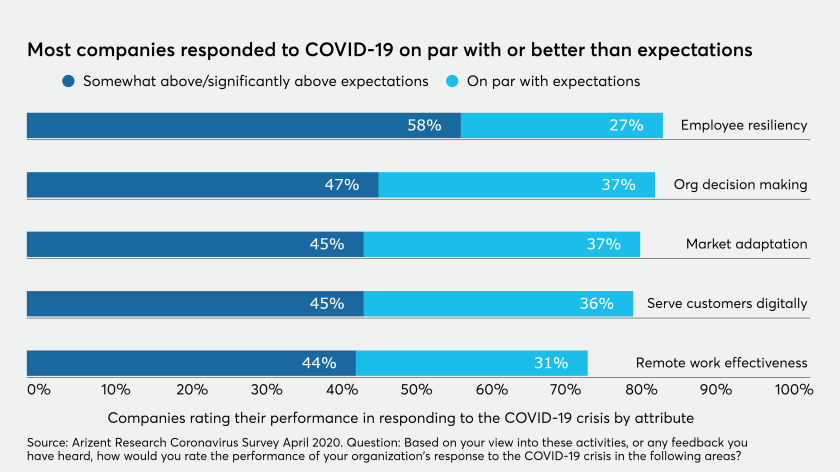 Most companies responded to COVID-19 on par with or better than expectations

Somewhat above/significantly above expectations
On par with expectations

58% 27% Employee resiliency

47% 37% Org decision making

45% 37% Market adaptation

45% 36% Serve customers digitally

44% 31% Remote work effectiveness

0% 10% 20% 30% 40% 50% 60% 70% 80% 90% 100%

Companies rating their performance in responding to the COVID-19 crisis by attribute

Source: Arizent Research Coronavirus Survey April 2020. Question: Based on your view into these activities, or any feedback you have heard, how would you rate the performance of your organization's response to the COVID-19 crisis in the following areas?